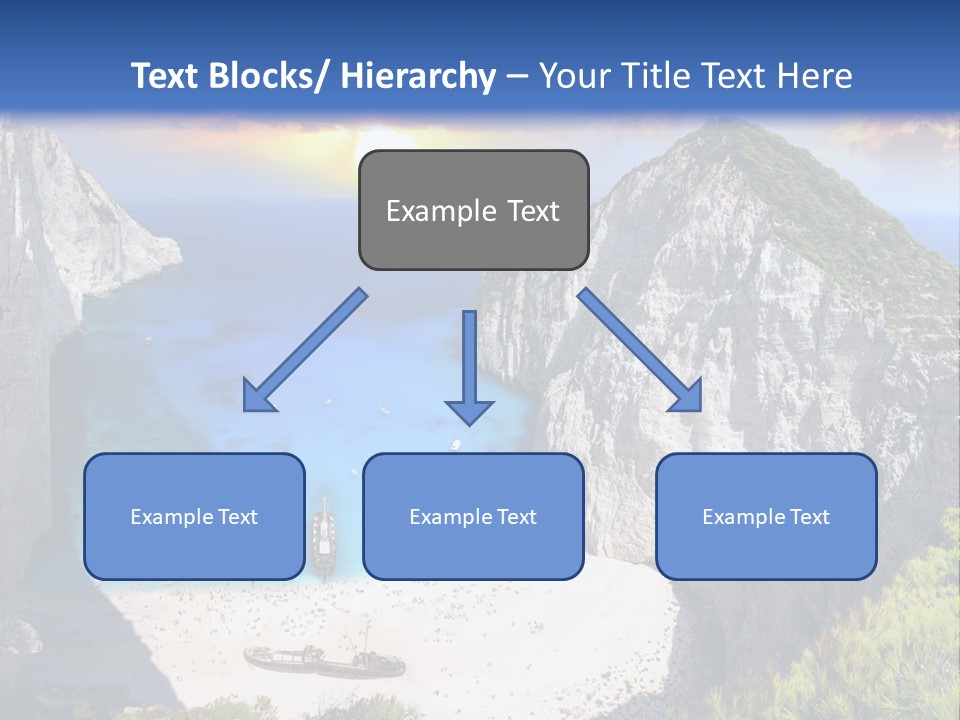 Text Blocks/ Hierarchy – Your Title Text Here

Example Text

Example Text

Example Text

Example Text